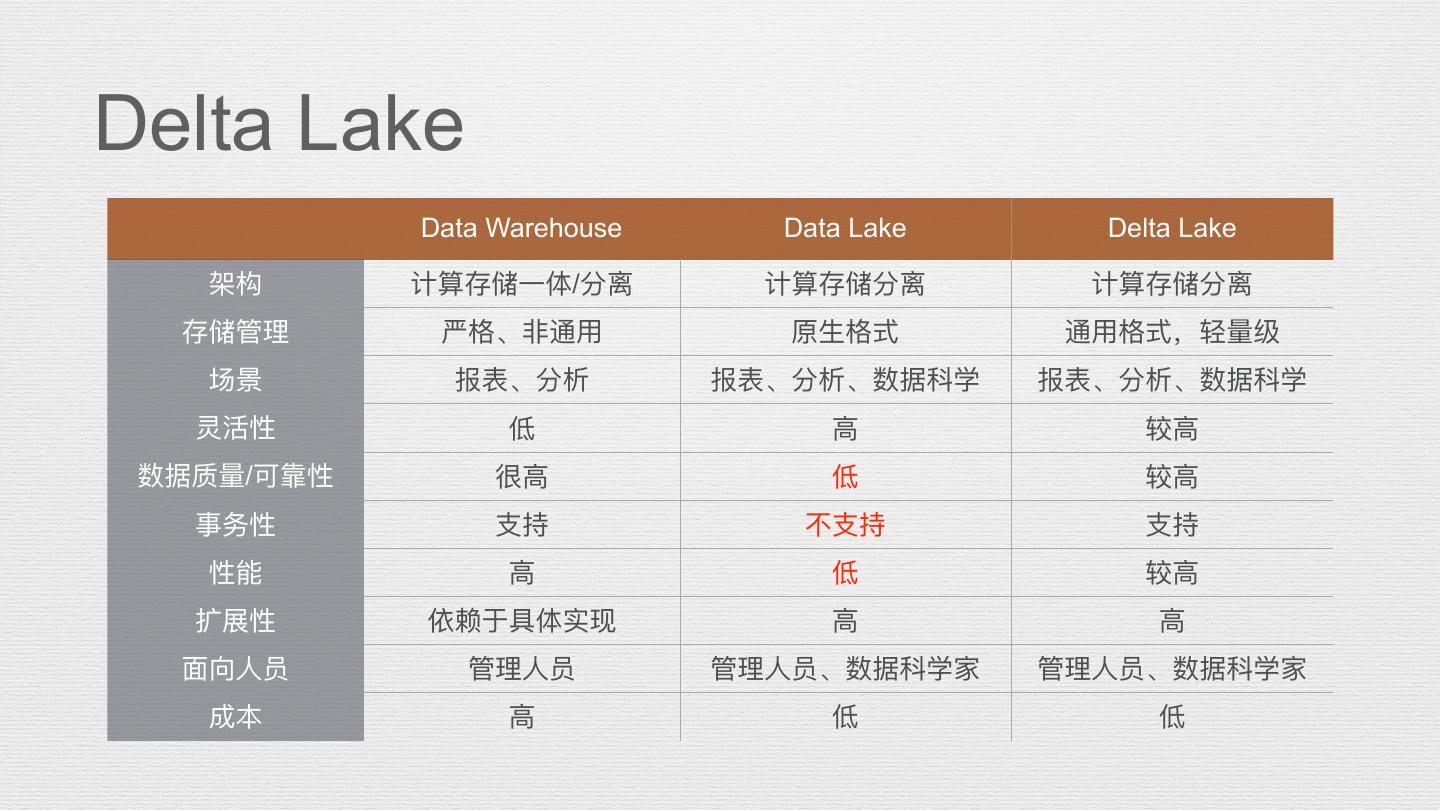 Delta Lake

| | Data Warehouse | Data Lake | Delta Lake |
|---|---|---|---|
| 架构 | 计算存储一体/分离 | 计算存储分离 | 计算存储分离 |
| 存储管理 | 严格、非通用 | 原生格式 | 通用格式，轻量级 |
| 场景 | 报表、分析 | 报表、分析、数据科学 | 报表、分析、数据科学 |
| 灵活性 | 低 | 高 | 较高 |
| 数据质量/可靠性 | 很高 | 低 | 较高 |
| 事务性 | 支持 | 不支持 | 支持 |
| 性能 | 高 | 低 | 较高 |
| 扩展性 | 依赖于具体实现 | 高 | 高 |
| 面向人员 | 管理人员 | 管理人员、数据科学家 | 管理人员、数据科学家 |
| 成本 | 高 | 低 | 低 |